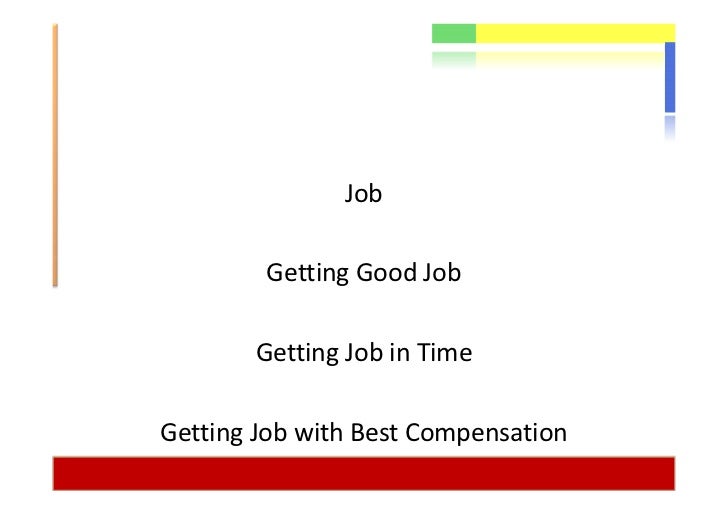 Job

Getting Good Job

Getting Job in Time

Getting Job with Best Compensation